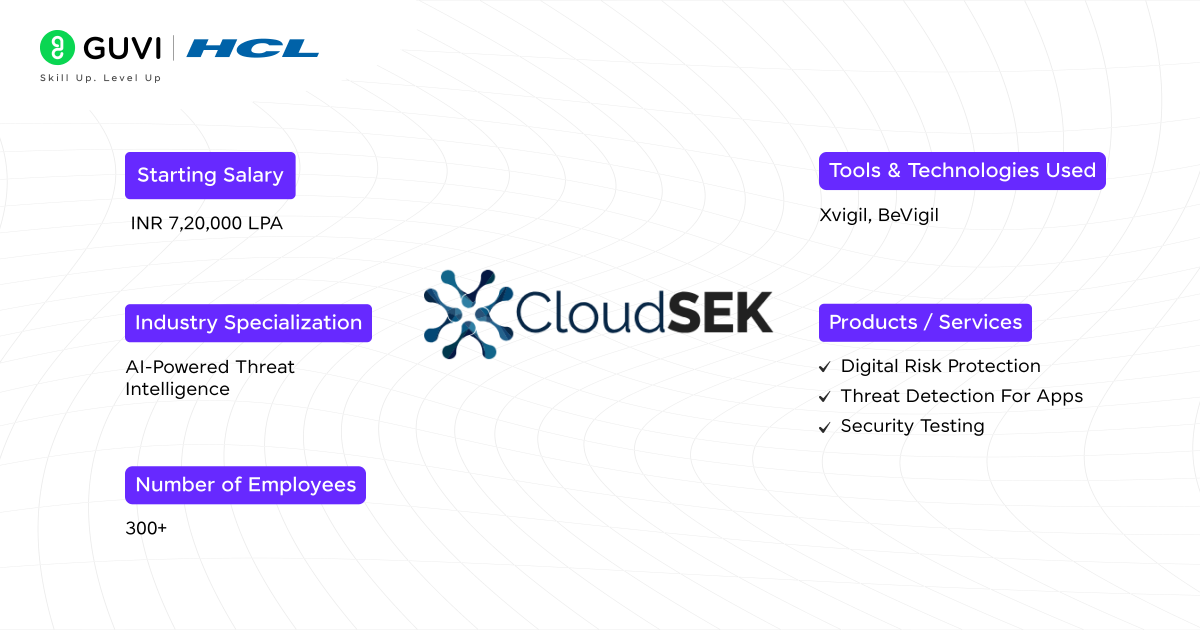 GUVI | HCL
Skill Up. Level Up

Starting Salary

INR 7,20,000 LPA

Industry Specialization

AI-Powered Threat Intelligence

Number of Employees

300+

CloudSEK

Tools & Technologies Used

Xvigil, BeVigil

Products / Services

✓ Digital Risk Protection
✓ Threat Detection For Apps
✓ Security Testing